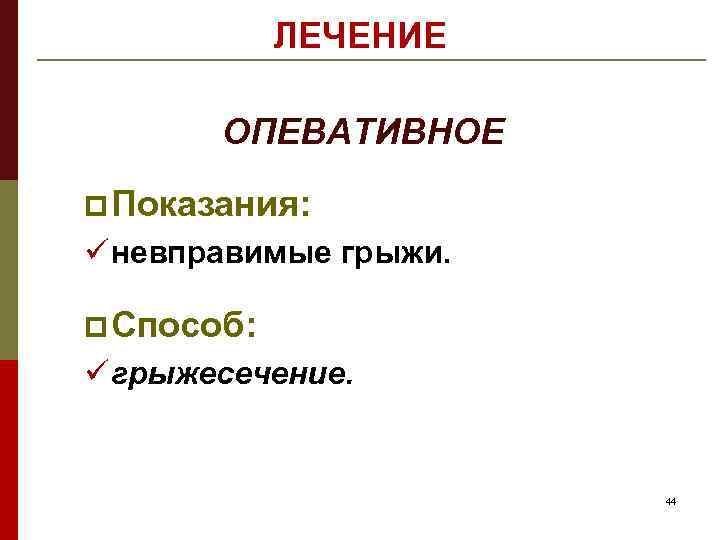 ЛЕЧЕНИЕ

ОПЕВАТИВНОЕ

Показания:

невправимые грыжи.

Способ:

грыжесечение.

44